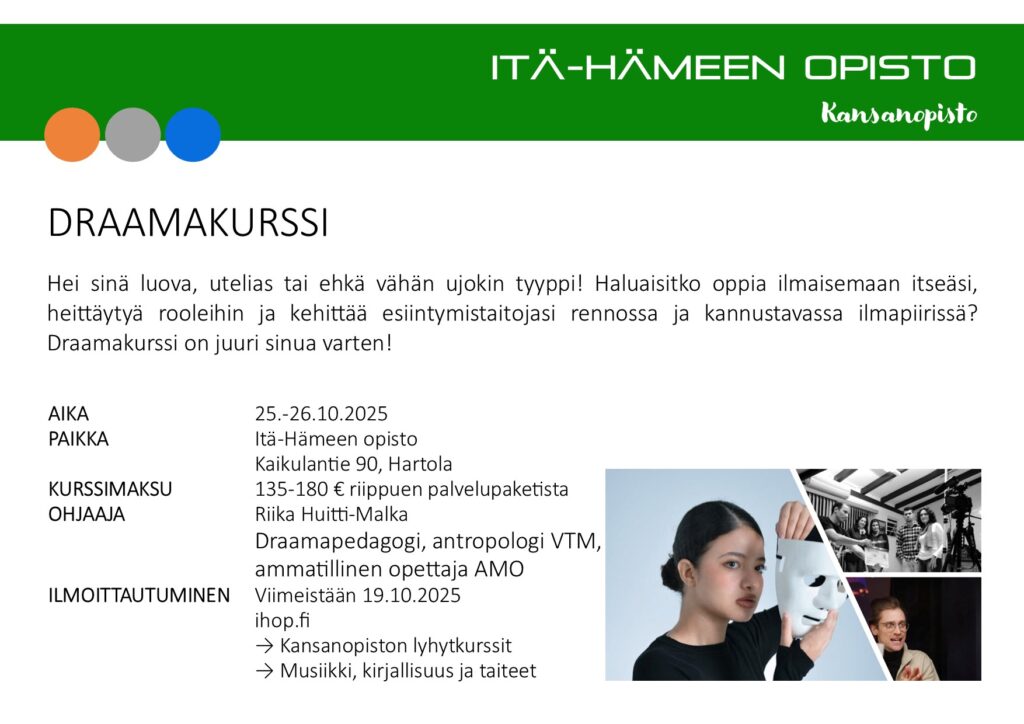 ITÄ-HÄMEEN OPISTO
Kansanopisto

DRAAMAKURSSI

Hei sinä luova, utelias tai ehkä vähän ujokin tyyppi! Haluaisitko oppia ilmaisemaan itseäsi, heittäytyä rooleihin ja kehittää esiintymistaitojasi rennossa ja kannustavassa ilmapiirissä? Draamakurssi on juuri sinua varten!

AIKA 25.-26.10.2025
PAIKKA Itä-Hämeen opisto
Kaikulantie 90, Hartola
KURSSIMAKSU 135-180 € riippuen palvelupaketista
OHJAAJA Riika Huitti-Malka
Draamapedagogi, antropologi VTM, ammatillinen opettaja AMO
ILMOITTAUTUMINEN Viimeistään 19.10.2025
ihop.fi
→ Kansanopiston lyhytkurssit
→ Musiikki, kirjallisuus ja taiteet